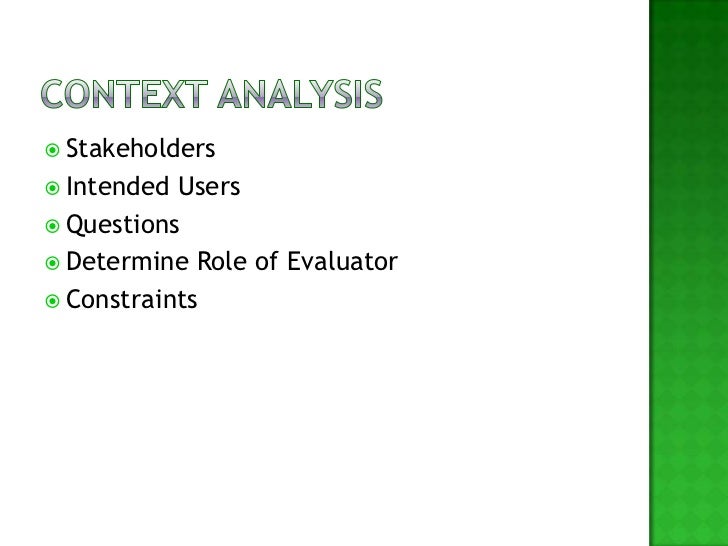 CONTEXT ANALYSIS

Stakeholders
Intended Users
Questions
Determine Role of Evaluator
Constraints